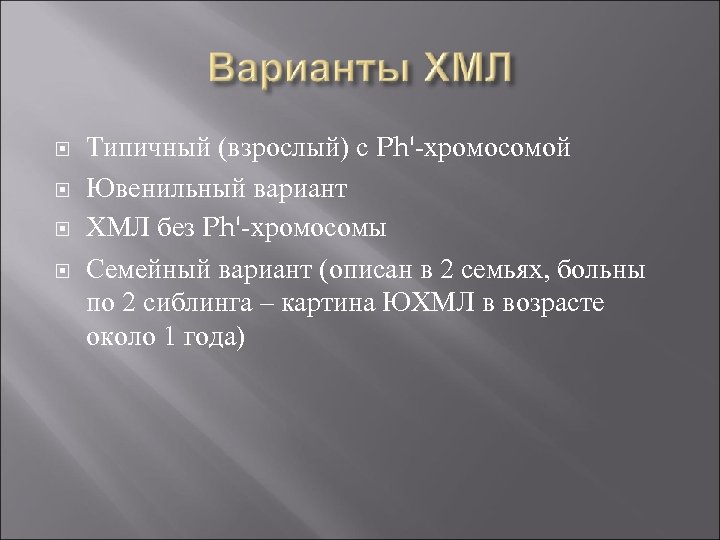 Варианты ХМЛ

Типичный (взрослый) с Ph'-хромосомой

Ювенильный вариант

ХМЛ без Ph'-хромосомы

Семейный вариант (описан в 2 семьях, больны по 2 сиблинга – картина ЮХМЛ в возрасте около 1 года)